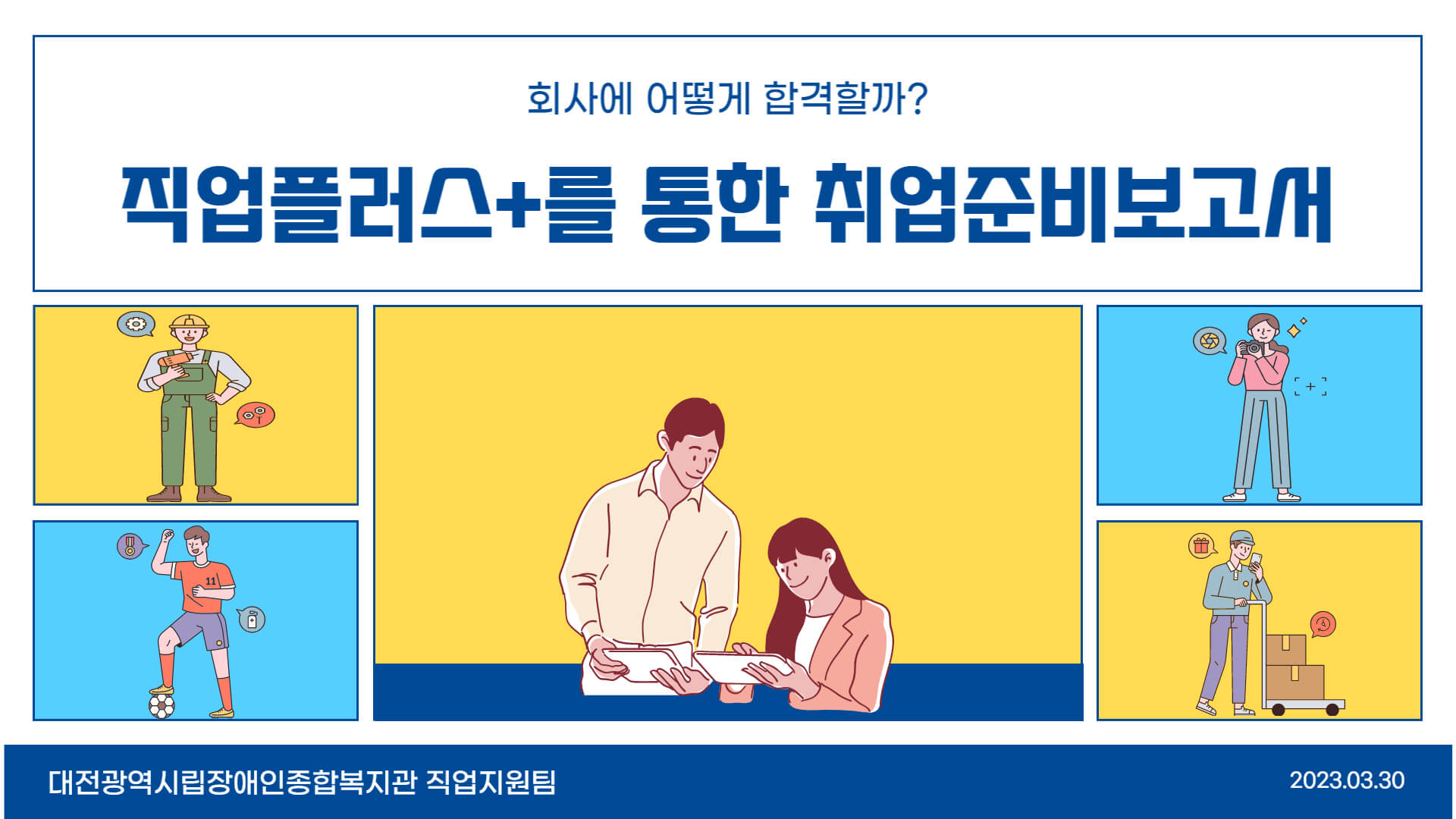 회사에 어떻게 합격할까?

직업플러스+를 통한 취업준비보고서

11

대전광역시립장애인종합복지관 직업지원팀

2023.03.30